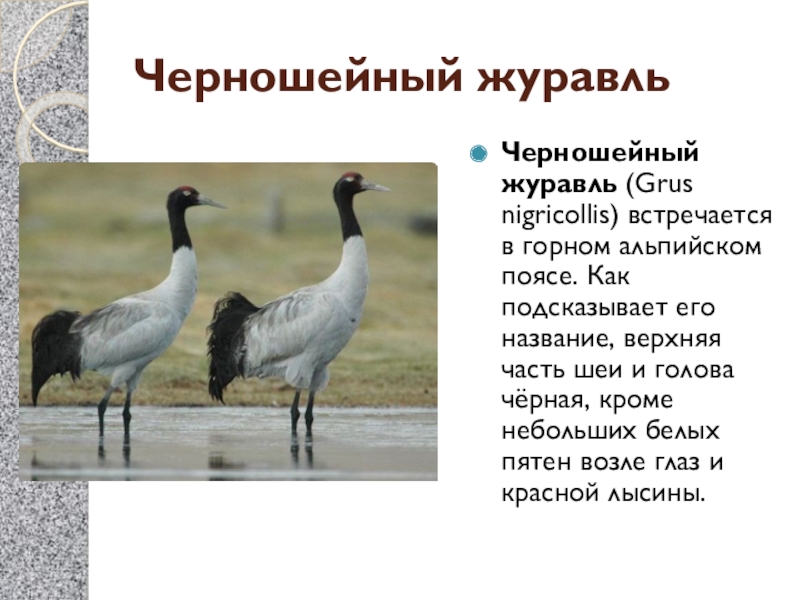 Черношейный журавль

Черношейный журавль (Grus nigricollis) встречается в горном альпийском поясе. Как подсказывает его название, верхняя часть шеи и голова чёрная, кроме небольших белых пятен возле глаз и красной лысины.